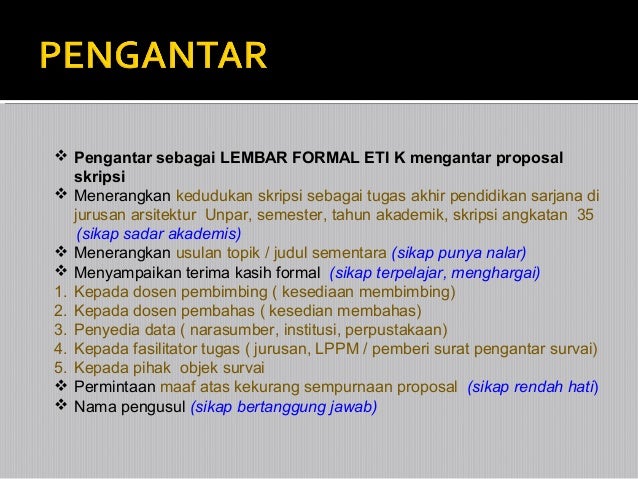 PENGANTAR

❖ Pengantar sebagai LEMBAR FORMAL ETI K mengantar proposal skripsi
❖ Menerangkan kedudukan skripsi sebagai tugas akhir pendidikan sarjana di jurusan arsitektur Unpar, semester, tahun akademik, skripsi angkatan 35 (sikap sadar akademis)
❖ Menerangkan usulan topik / judul sementara (sikap punya nalar)
❖ Menyampaikan terima kasih formal (sikap terpelajar, menghargai)
1. Kepada dosen pembimbing ( kesediaan membimbing)
2. Kepada dosen pembahas ( kesedian membahas)
3. Penyedia data ( narasumber, institusi, perpustakaan)
4. Kepada fasilitator tugas ( jurusan, LPPM / pemberi surat pengantar survai)
5. Kepada pihak objek survai
❖ Permintaan maaf atas kekurang sempurnaan proposal (sikap rendah hati)
❖ Nama pengusul (sikap bertanggung jawab)